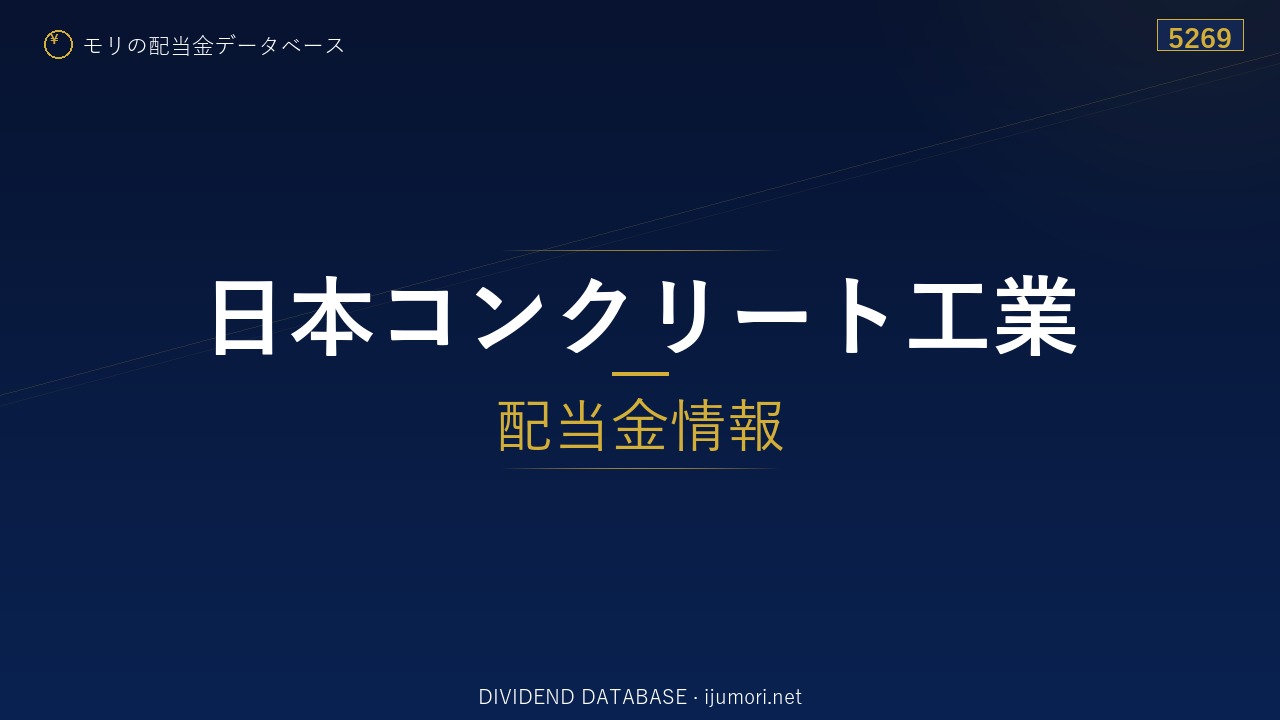 ¥ モリの配当金データベース

5269

日本コンクリート工業

配当金情報

DIVIDEND DATABASE · ijumori.net